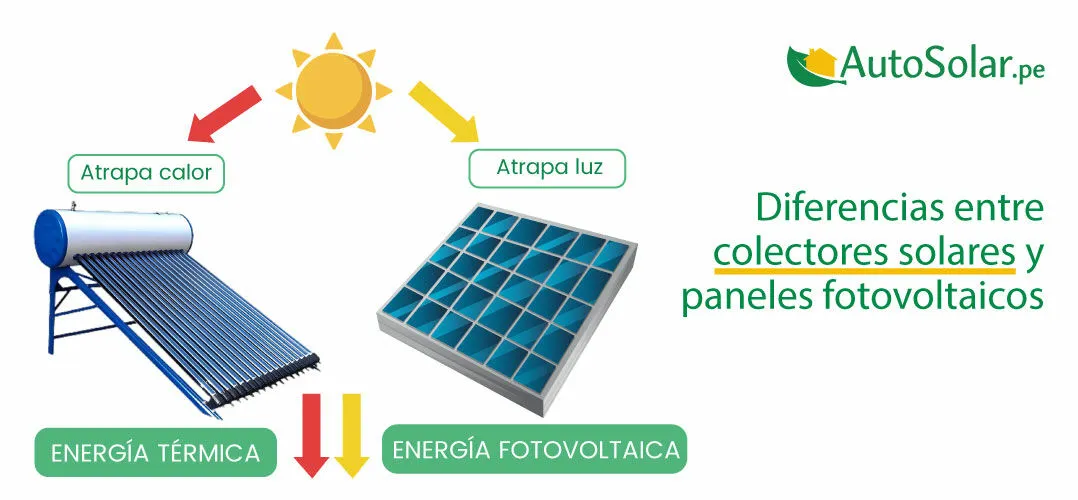 AutoSolar.pe

Atrapa calor

Atrapa luz

Diferencias entre colectores solares y paneles fotovoltaicos

ENERGÍA TÉRMICA

ENERGÍA FOTOVOLTAICA